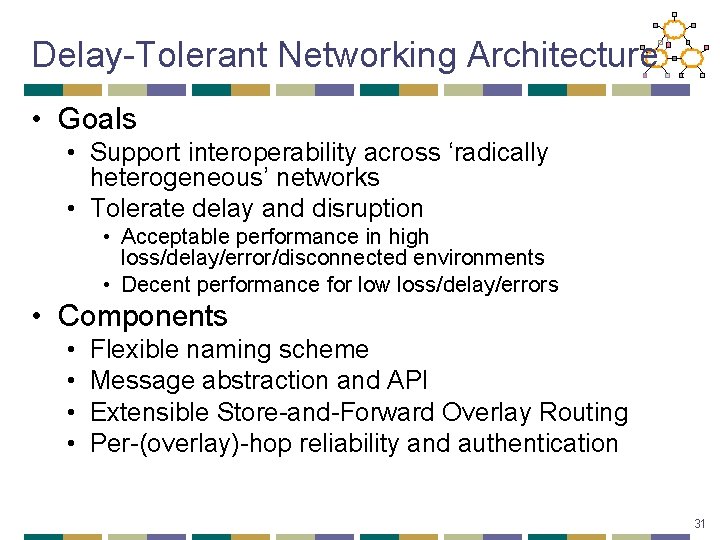 Delay-Tolerant Networking Architecture

• Goals
  • Support interoperability across ‘radically heterogeneous’ networks
  • Tolerate delay and disruption
    • Acceptable performance in high loss/delay/error/disconnected environments
    • Decent performance for low loss/delay/errors

• Components
  • Flexible naming scheme
  • Message abstraction and API
  • Extensible Store-and-Forward Overlay Routing
  • Per-(overlay)-hop reliability and authentication

31